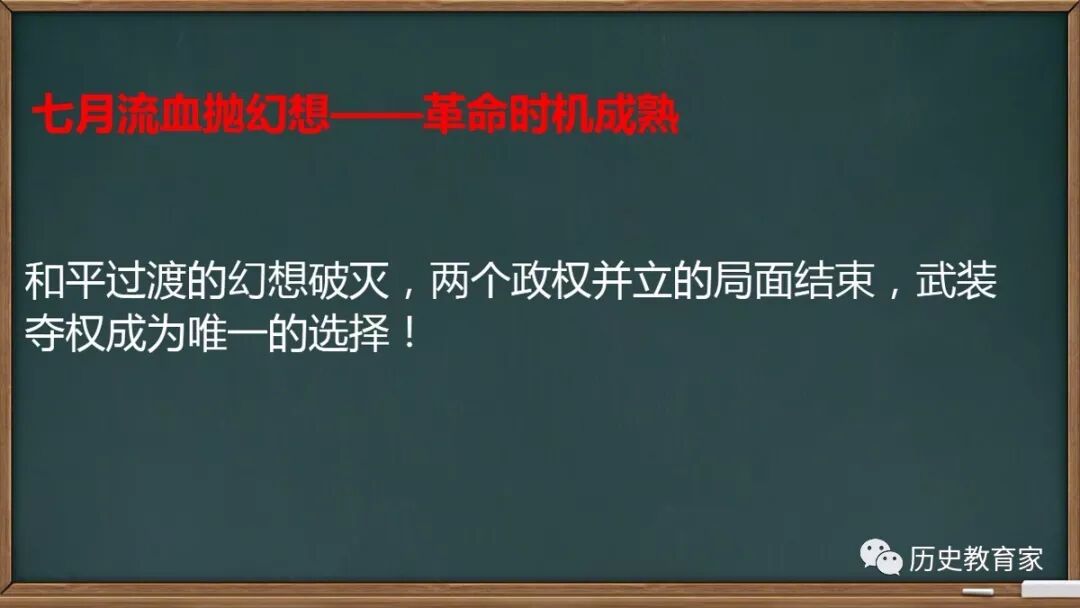 七月流血抛幻想——革命时机成熟

和平过渡的幻想破灭，两个政权并立的局面结束，武装夺权成为唯一的选择！

历史教育家